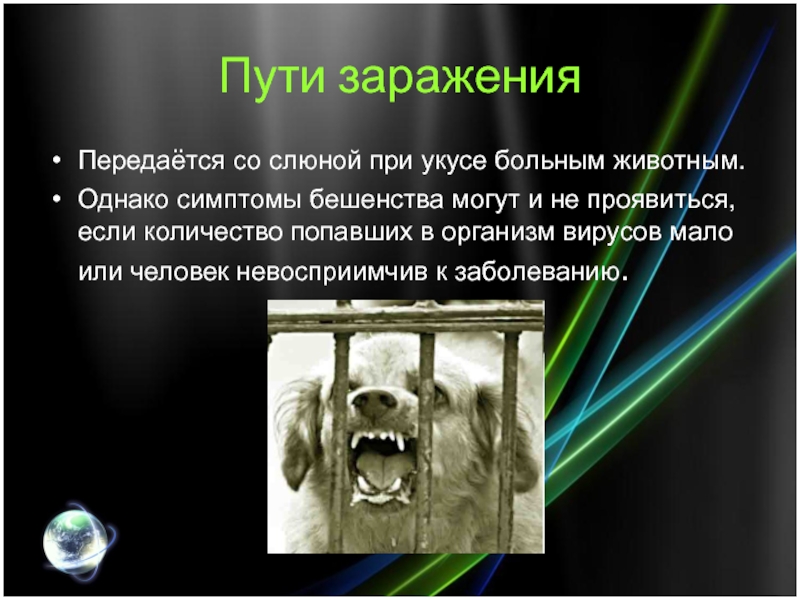 Пути заражения

• Передаётся со слюной при укусе больным животным.
• Однако симптомы бешенства могут и не проявиться, если количество попавших в организм вирусов мало или человек невосприимчив к заболеванию.